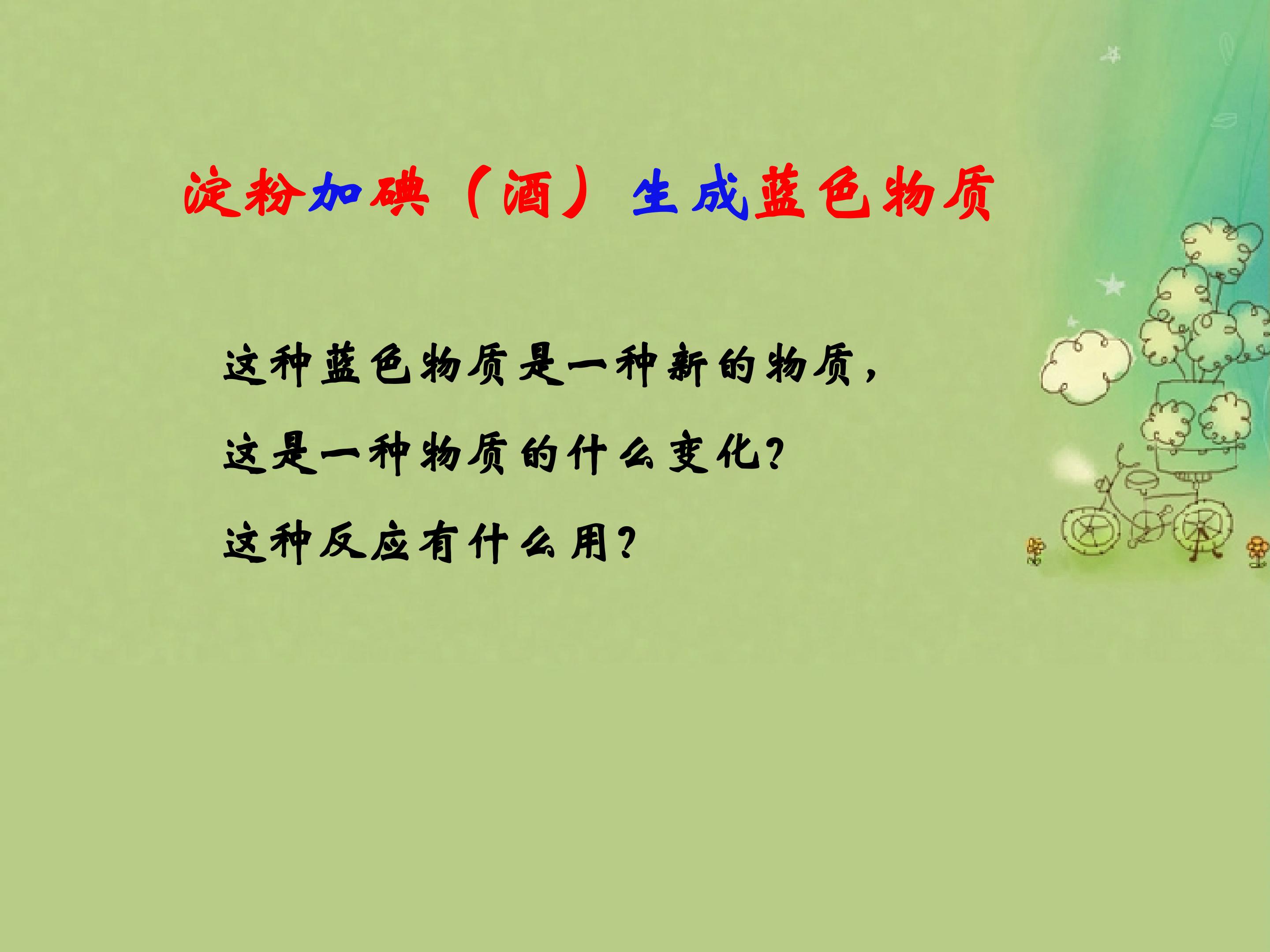 淀粉加碘（酒）生成蓝色物质

这种蓝色物质是一种新的物质，

这是一种物质的什么变化？

这种反应有什么用？